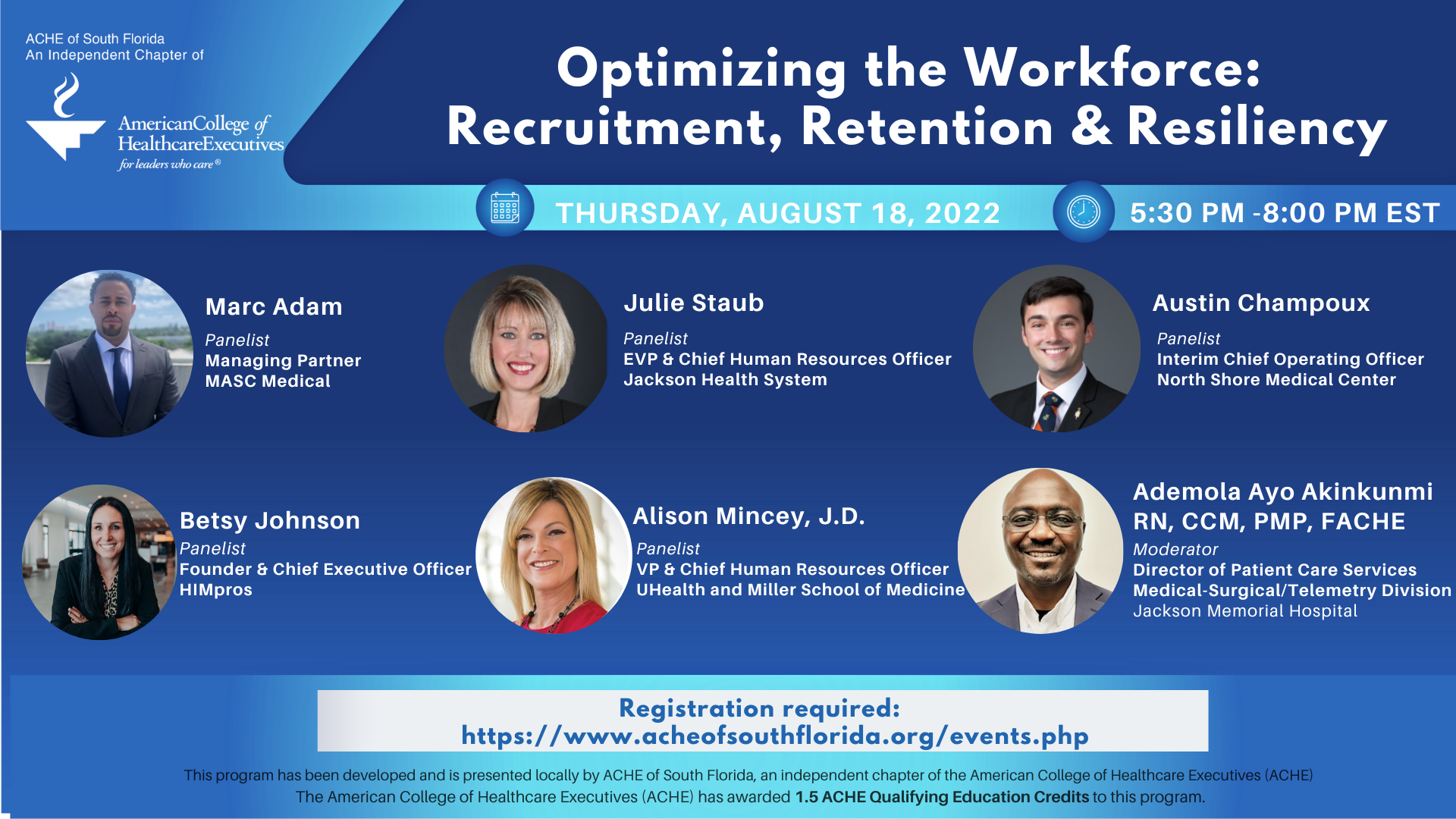 ACHE of South Florida
An Independent Chapter of

AmericanCollege of HealthcareExecutives
for leaders who care®

Optimizing the Workforce: Recruitment, Retention & Resiliency

THURSDAY, AUGUST 18, 2022

5:30 PM -8:00 PM EST

Marc Adam
Panelist
Managing Partner
MASC Medical

Julie Staub
Panelist
EVP & Chief Human Resources Officer
Jackson Health System

Austin Champoux
Panelist
Interim Chief Operating Officer
North Shore Medical Center

Betsy Johnson
Panelist
Founder & Chief Executive Officer
HIMpros

Alison Mincey, J.D.
Panelist
VP & Chief Human Resources Officer
UHealth and Miller School of Medicine

Ademola Ayo Akinkunmi
RN, CCM, PMP, FACHE
Moderator
Director of Patient Care Services
Medical-Surgical/Telemetry Division
Jackson Memorial Hospital

Registration required:
https://www.acheofsouthflorida.org/events.php

This program has been developed and is presented locally by ACHE of South Florida, an independent chapter of the American College of Healthcare Executives (ACHE)
The American College of Healthcare Executives (ACHE) has awarded 1.5 ACHE Qualifying Education Credits to this program.